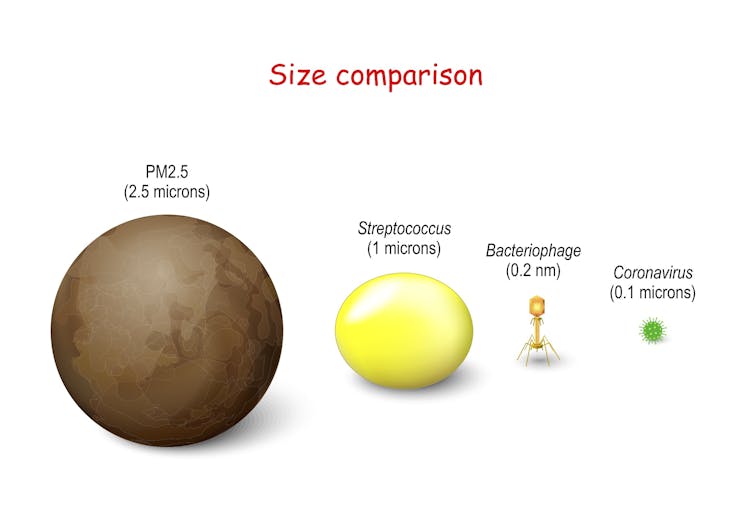 Size comparison

PM2.5
(2.5 microns)

Streptococcus
(1 microns)

Bacteriophage
(0.2 nm)

Coronavirus
(0.1 microns)